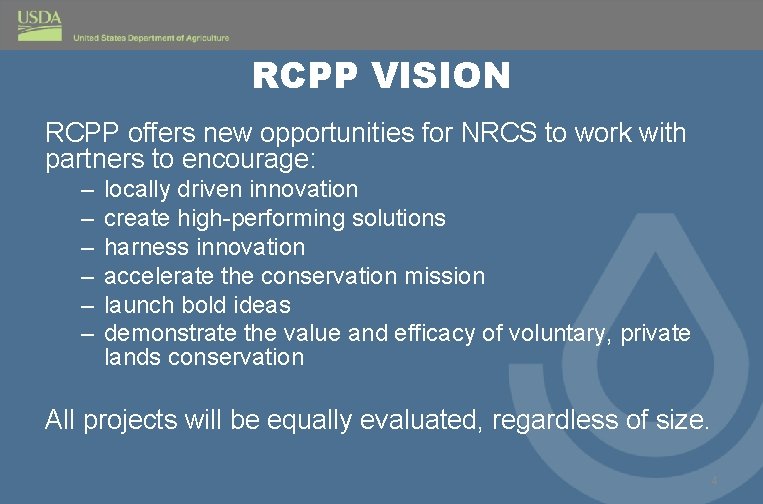 USDA
United States Department of Agriculture

RCPP VISION

RCPP offers new opportunities for NRCS to work with partners to encourage:
– locally driven innovation
– create high-performing solutions
– harness innovation
– accelerate the conservation mission
– launch bold ideas
– demonstrate the value and efficacy of voluntary, private lands conservation

All projects will be equally evaluated, regardless of size.

4